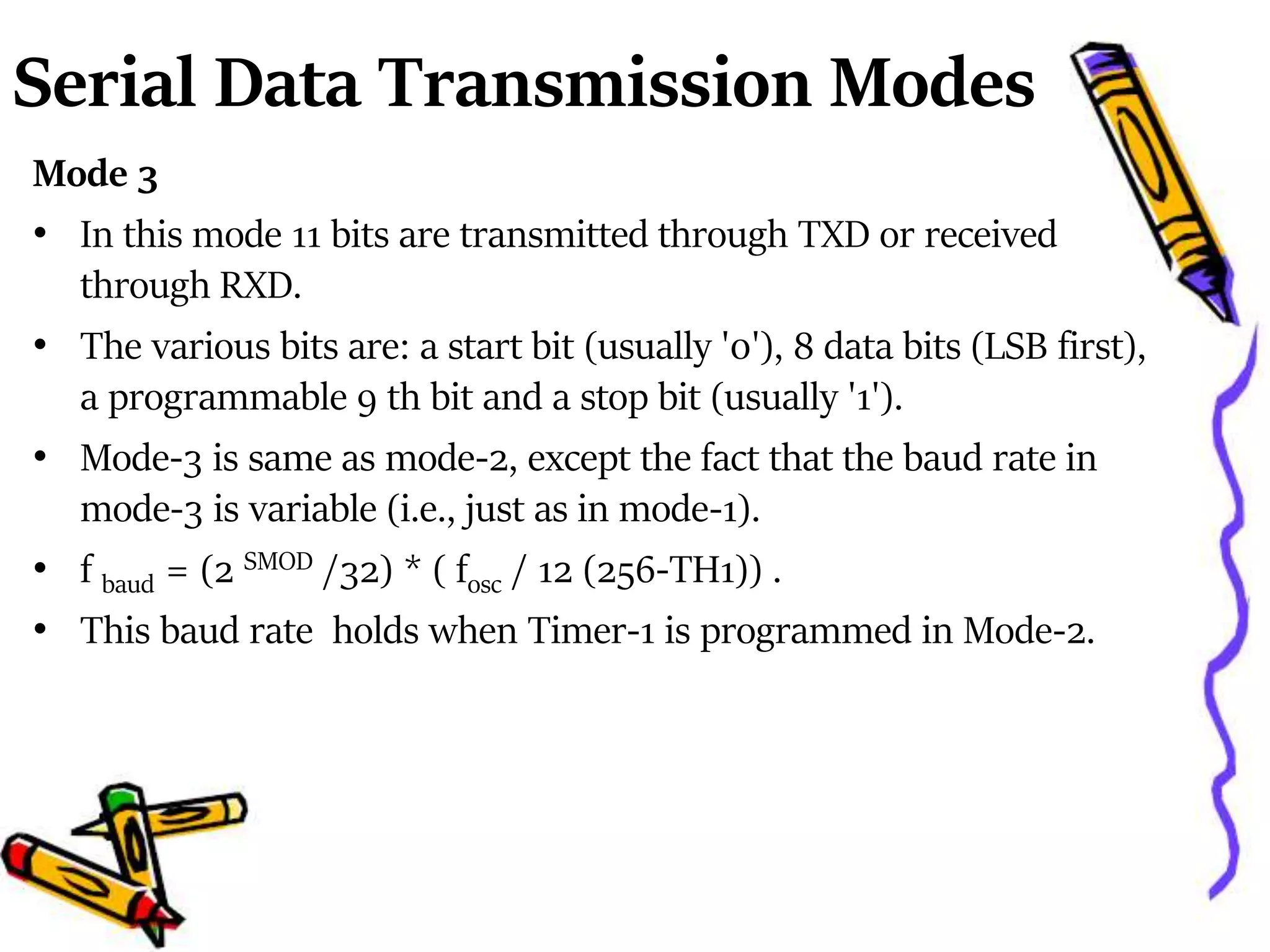 Serial Data Transmission Modes

Mode 3

• In this mode 11 bits are transmitted through TXD or received through RXD.
• The various bits are: a start bit (usually '0'), 8 data bits (LSB first), a programmable 9 th bit and a stop bit (usually '1').
• Mode-3 is same as mode-2, except the fact that the baud rate in mode-3 is variable (i.e., just as in mode-1).
• $f_{baud} = (2^{SMOD}/32) * ( f_{osc} / 12 (256-TH1))$ .
• This baud rate holds when Timer-1 is programmed in Mode-2.